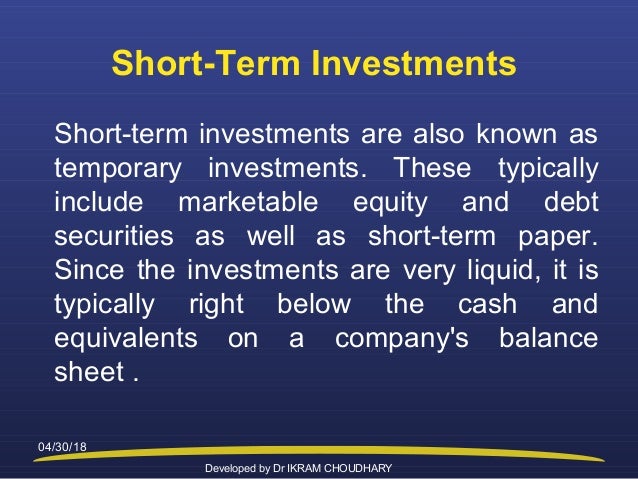 Short-Term Investments

Short-term investments are also known as temporary investments. These typically include marketable equity and debt securities as well as short-term paper. Since the investments are very liquid, it is typically right below the cash and equivalents on a company's balance sheet .

04/30/18

Developed by Dr IKRAM CHOUDHARY